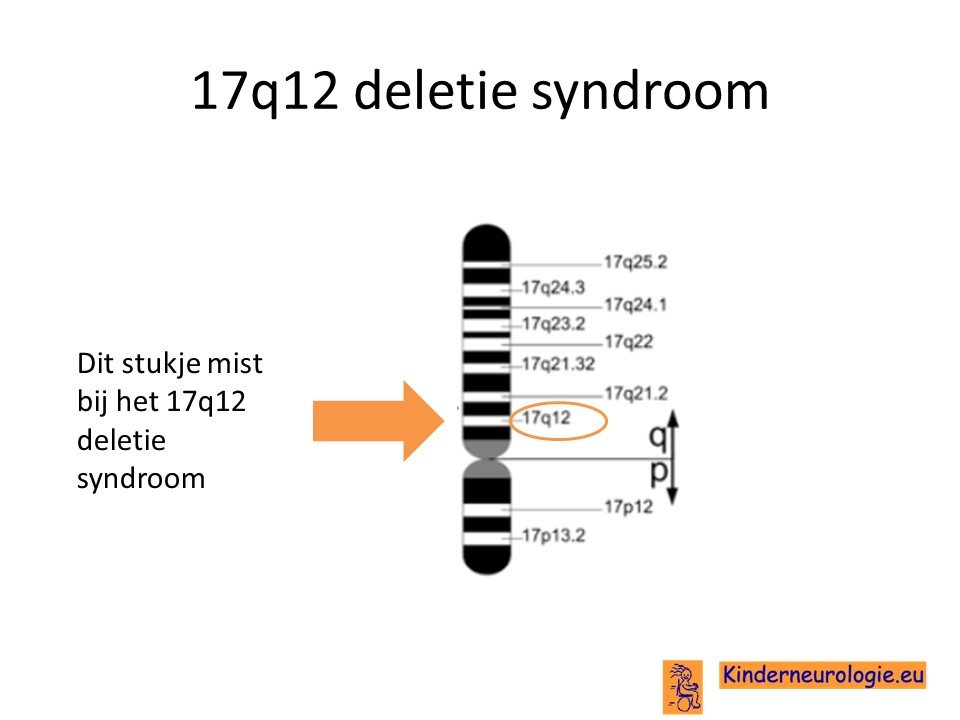 17q12 deletie syndroom

Dit stukje mist bij het 17q12 deletie syndroom

17q25.2
17q24.3
17q24.1
17q23.2
17q22
17q21.32
17q21.2
17q12
q
p
17p12
17p13.2

Kinderneurologie.eu